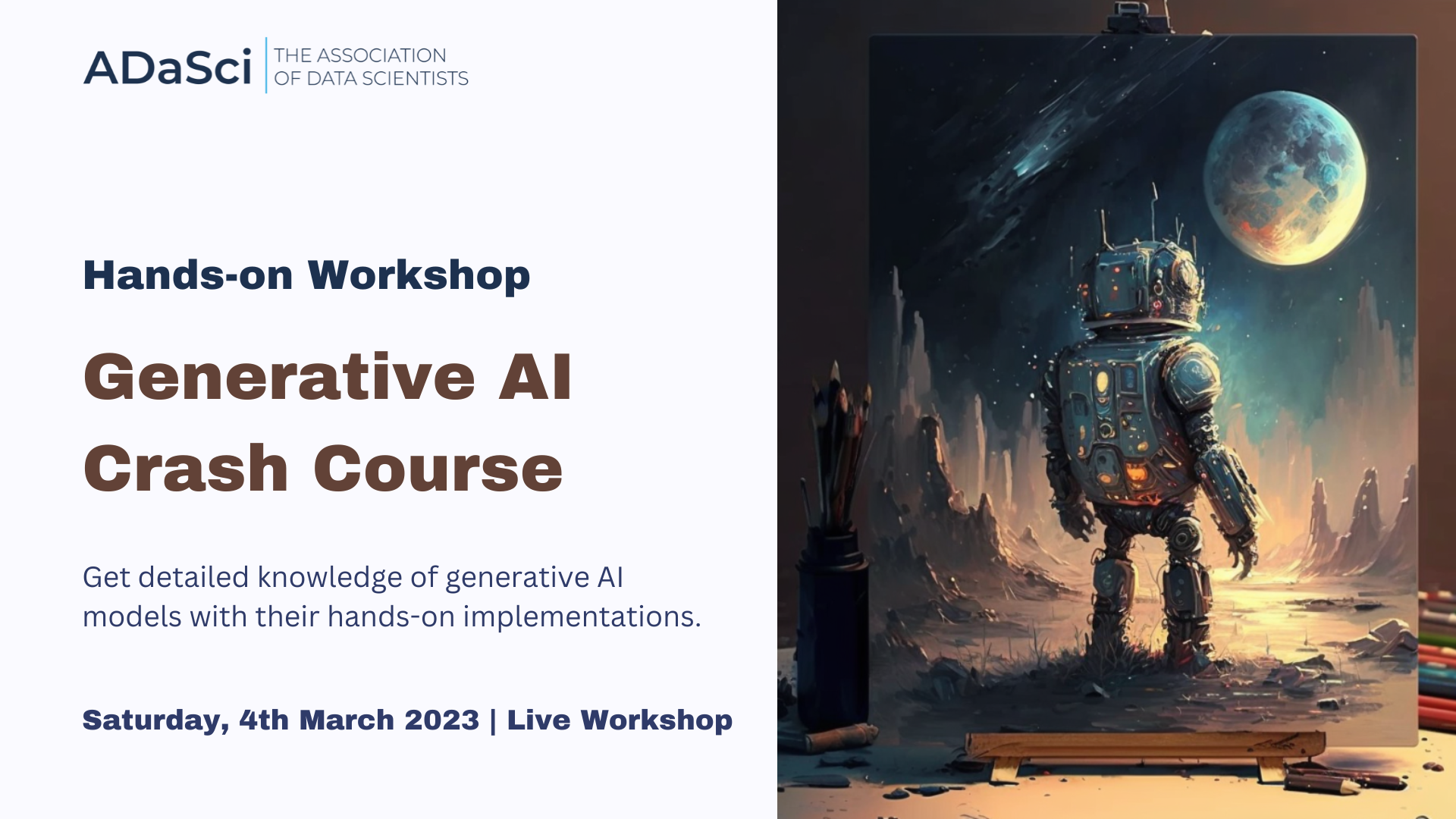 ADaSci THE ASSOCIATION OF DATA SCIENTISTS

Hands-on Workshop

Generative AI Crash Course

Get detailed knowledge of generative AI models with their hands-on implementations.

Saturday, 4th March 2023 | Live Workshop